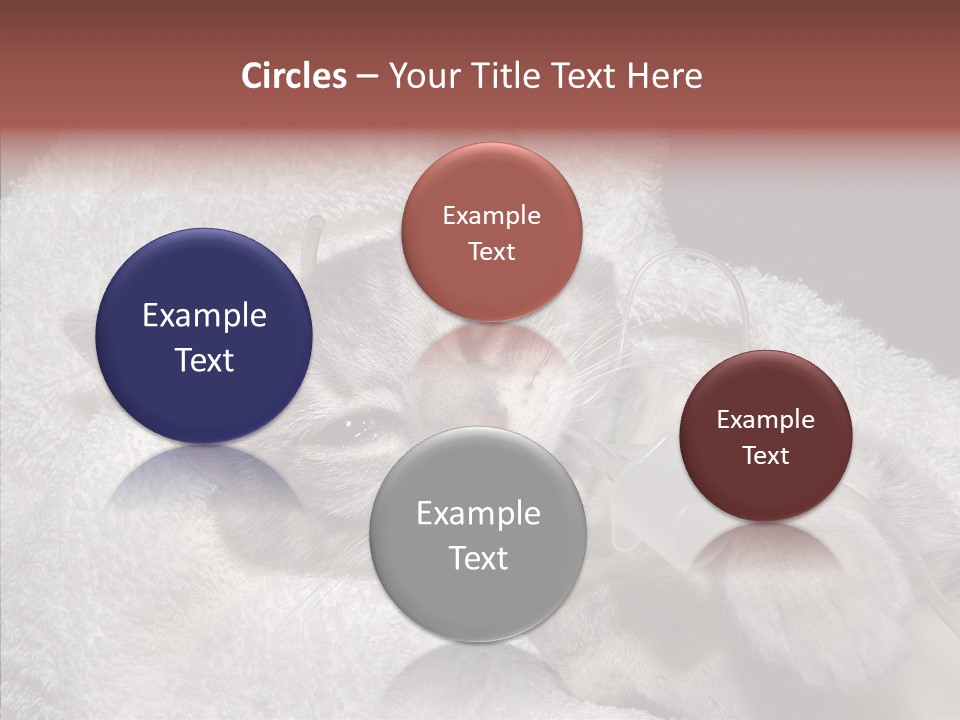 Circles – Your Title Text Here

Example Text

Example Text

Example Text

Example Text